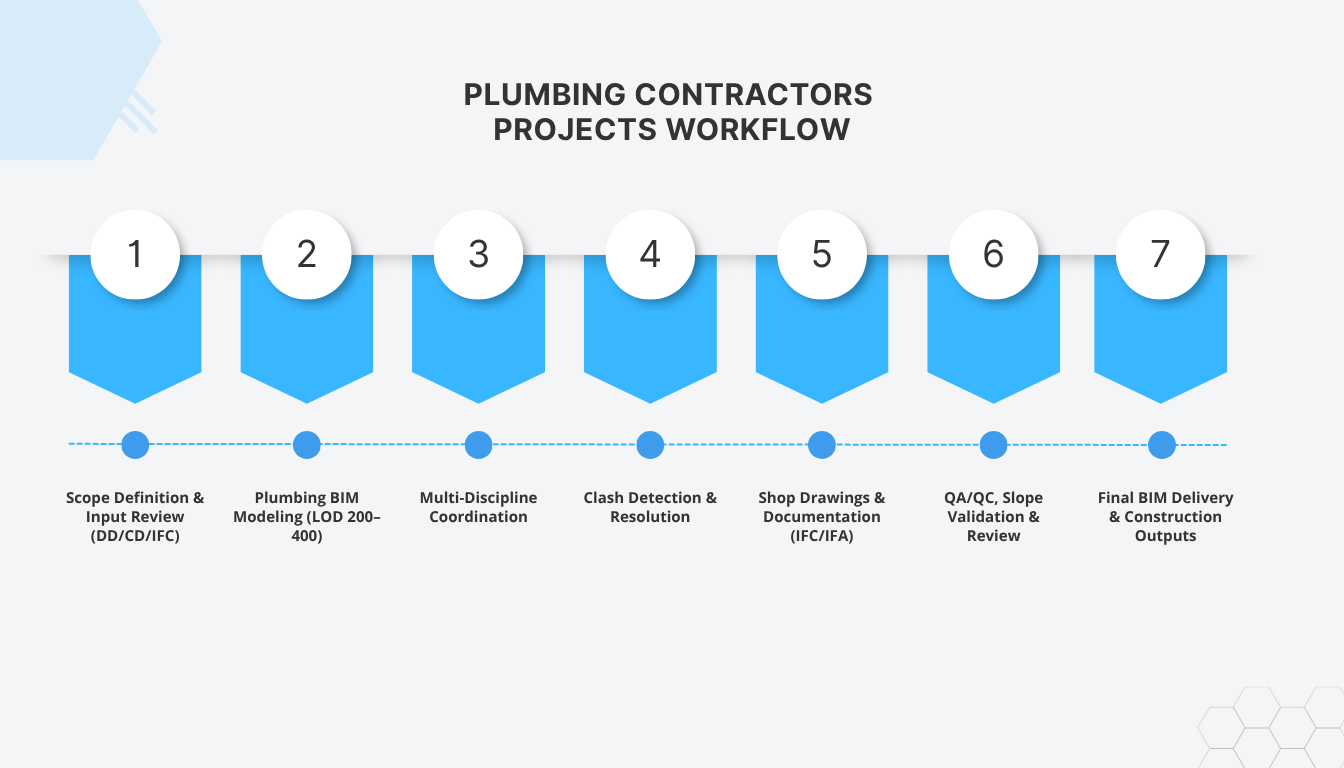 PLUMBING CONTRACTORS
PROJECTS WORKFLOW

1

2

3

4

5

6

7

Scope Definition & Input Review (DD/CD/IFC)

Plumbing BIM Modeling (LOD 200–400)

Multi-Discipline Coordination

Clash Detection & Resolution

Shop Drawings & Documentation (IFC/IFA)

QA/QC, Slope Validation & Review

Final BIM Delivery & Construction Outputs